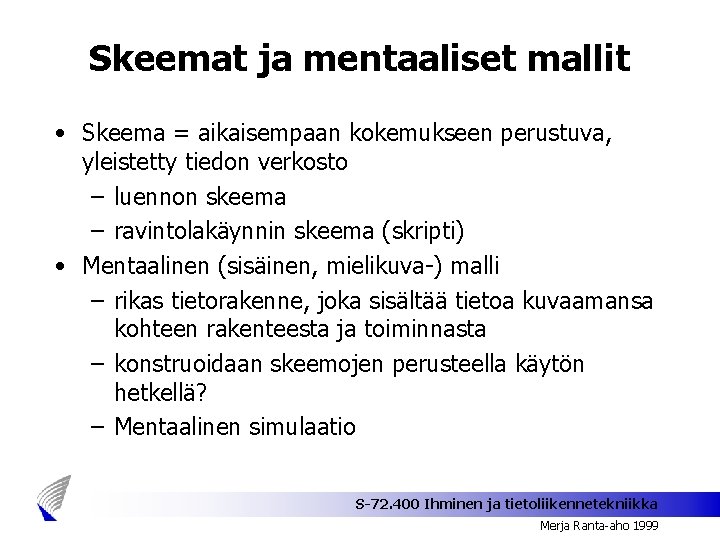 Skeemat ja mentaaliset mallit

• Skeema = aikaisempaan kokemukseen perustuva, yleistetty tiedon verkosto
  – luennon skeema
  – ravintolakäynnin skeema (skripti)
• Mentaalinen (sisäinen, mielikuva-) malli
  – rikas tietorakenne, joka sisältää tietoa kuvaamansa kohteen rakenteesta ja toiminnasta
  – konstruoidaan skeemojen perusteella käytön hetkellä?
  – Mentaalinen simulaatio

S-72.400 Ihminen ja tietoliikennetekniikka

Merja Ranta-aho 1999